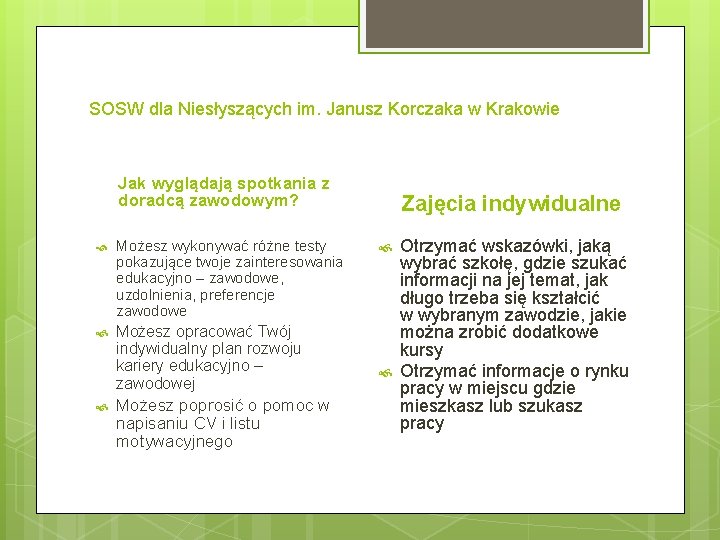 SOSW dla Niesłyszących im. Janusz Korczaka w Krakowie

Jak wyglądają spotkania z doradcą zawodowym?

Możesz wykonywać różne testy pokazujące twoje zainteresowania edukacyjno – zawodowe, uzdolnienia, preferencje zawodowe

Możesz opracować Twój indywidualny plan rozwoju kariery edukacyjno – zawodowej

Możesz poprosić o pomoc w napisaniu CV i listu motywacyjnego

Zajęcia indywidualne

Otrzymać wskazówki, jaką wybrać szkołę, gdzie szukać informacji na jej temat, jak długo trzeba się kształcić w wybranym zawodzie, jakie można zrobić dodatkowe kursy

Otrzymać informacje o rynku pracy w miejscu gdzie mieszkasz lub szukasz pracy